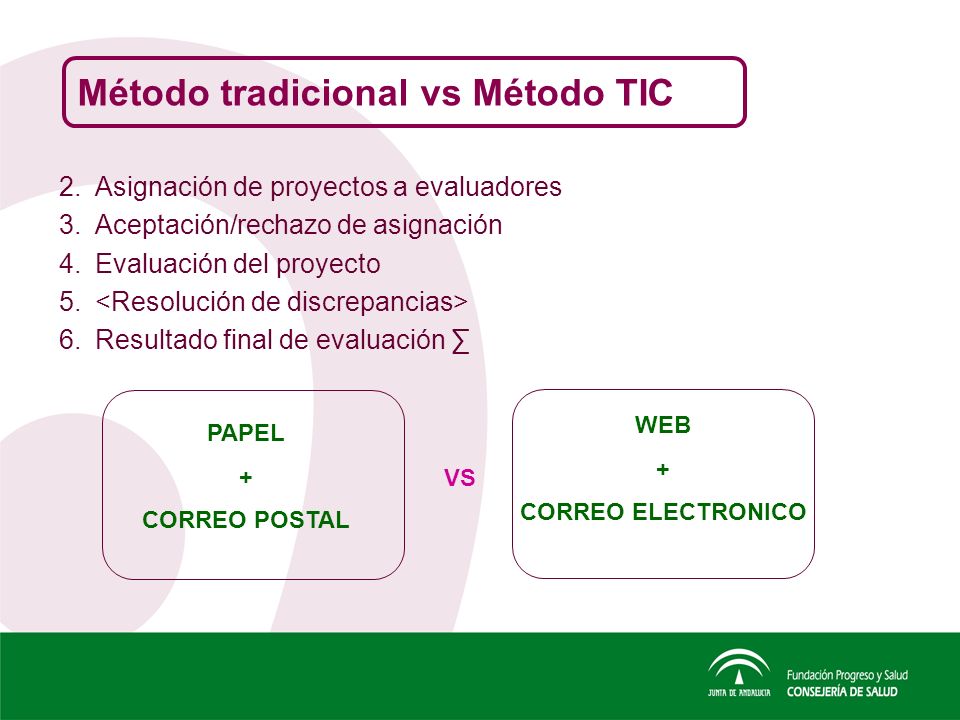 Método tradicional vs Método TIC

2. Asignación de proyectos a evaluadores
3. Aceptación/rechazo de asignación
4. Evaluación del proyecto
5. <Resolución de discrepancias>
6. Resultado final de evaluación ∑

PAPEL
+
CORREO POSTAL

VS

WEB
+
CORREO ELECTRONICO

JUNTA DE ANDALUCIA

Fundación Progreso y Salud
CONSEJERÍA DE SALUD